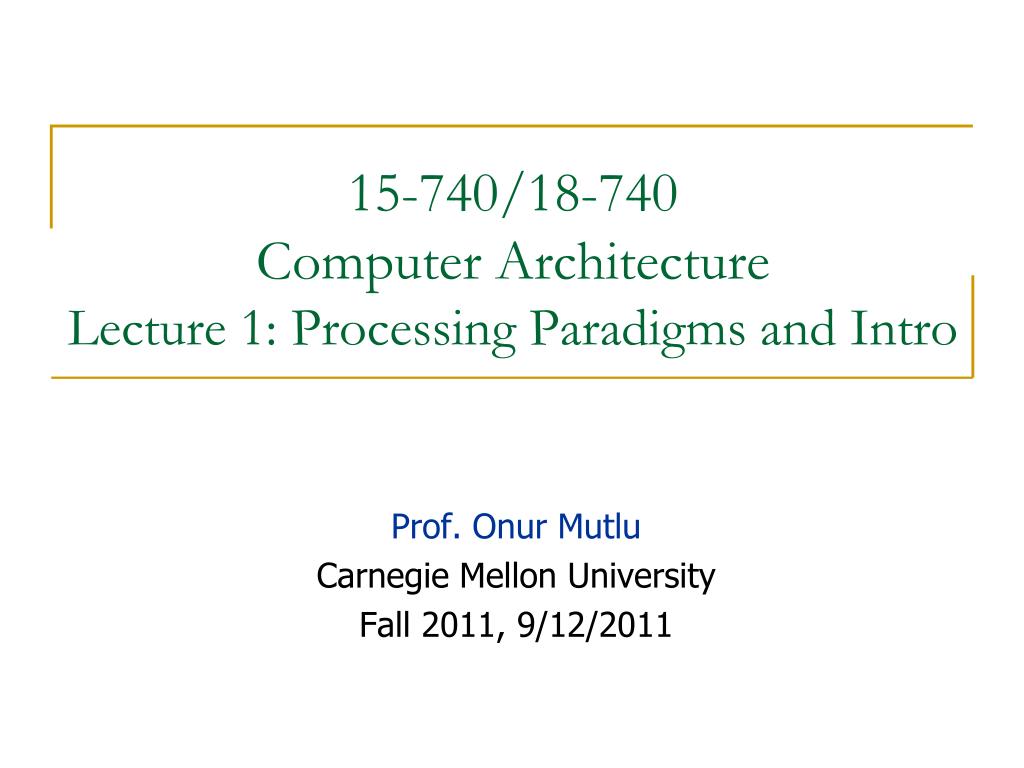 15-740/18-740
Computer Architecture
Lecture 1: Processing Paradigms and Intro

Prof. Onur Mutlu
Carnegie Mellon University
Fall 2011, 9/12/2011